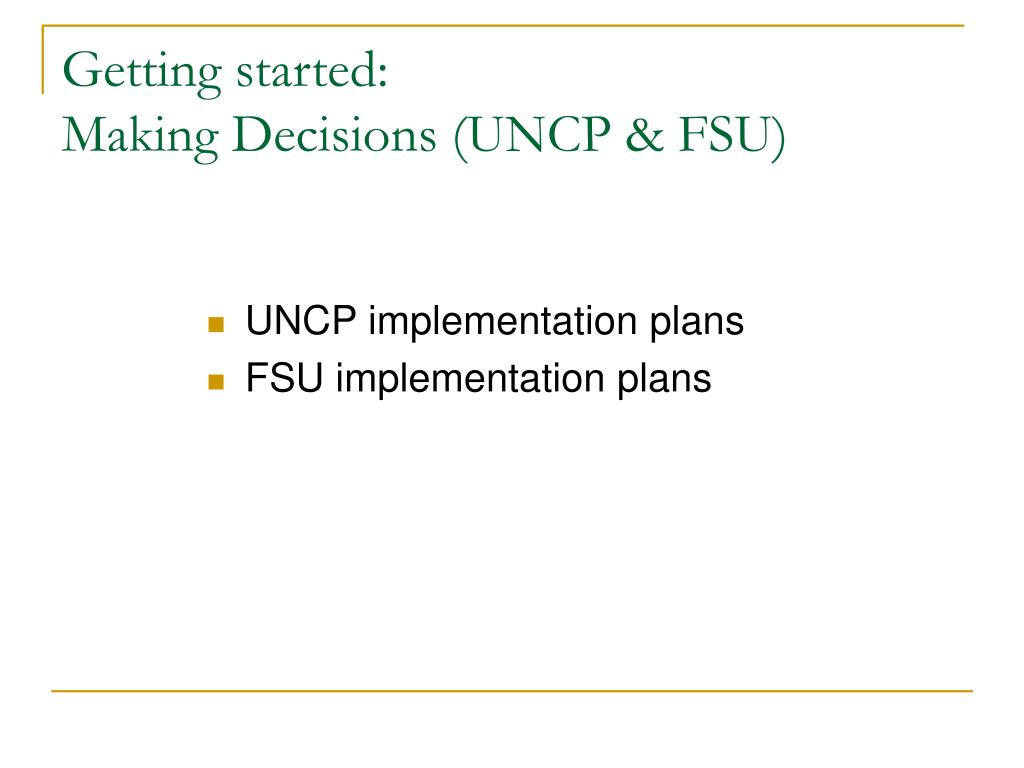 Getting started:
Making Decisions (UNCP & FSU)

- UNCP implementation plans
- FSU implementation plans